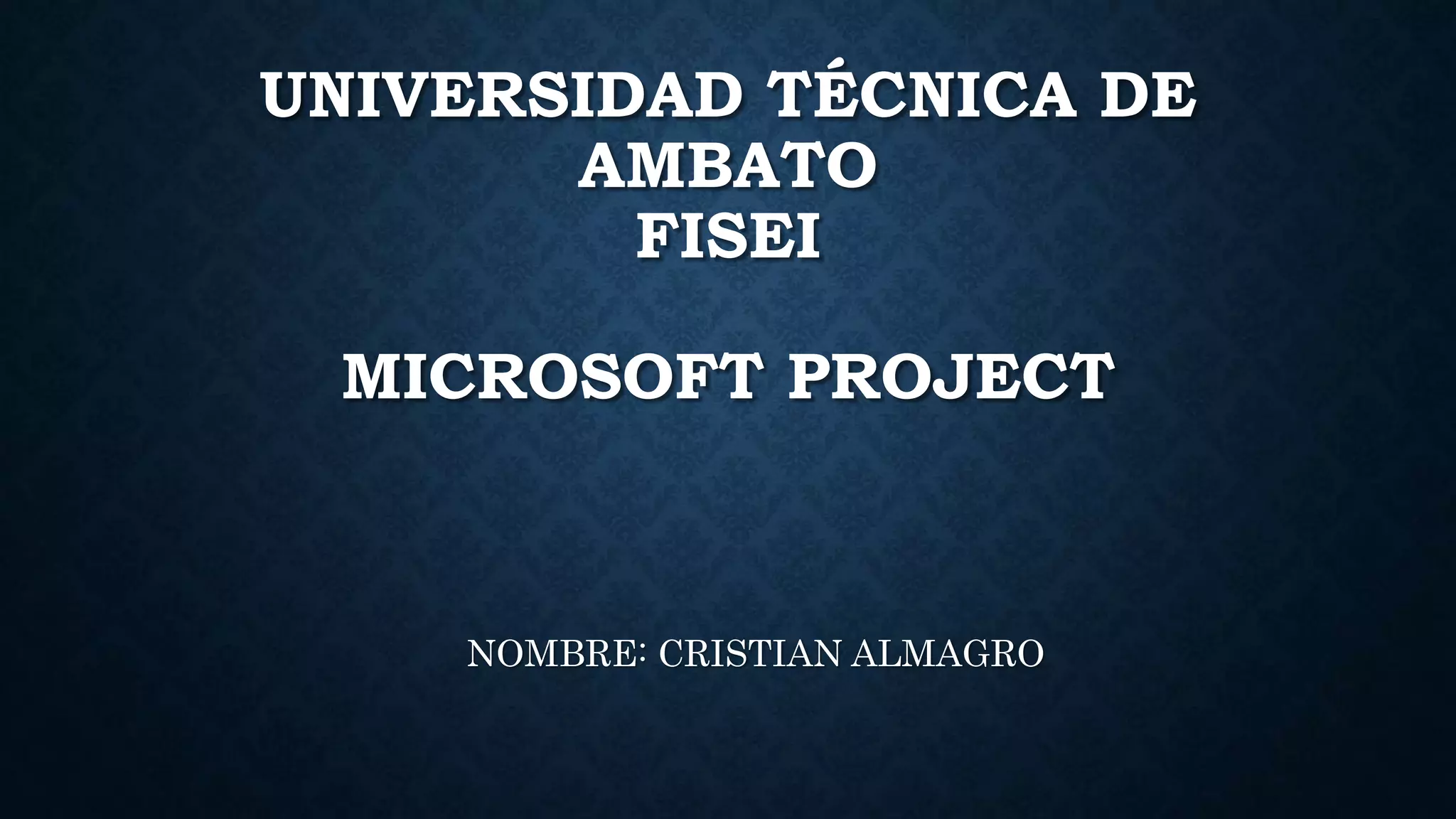 UNIVERSIDAD TÉCNICA DE AMBATO
FISEI

MICROSOFT PROJECT

NOMBRE: CRISTIAN ALMAGRO